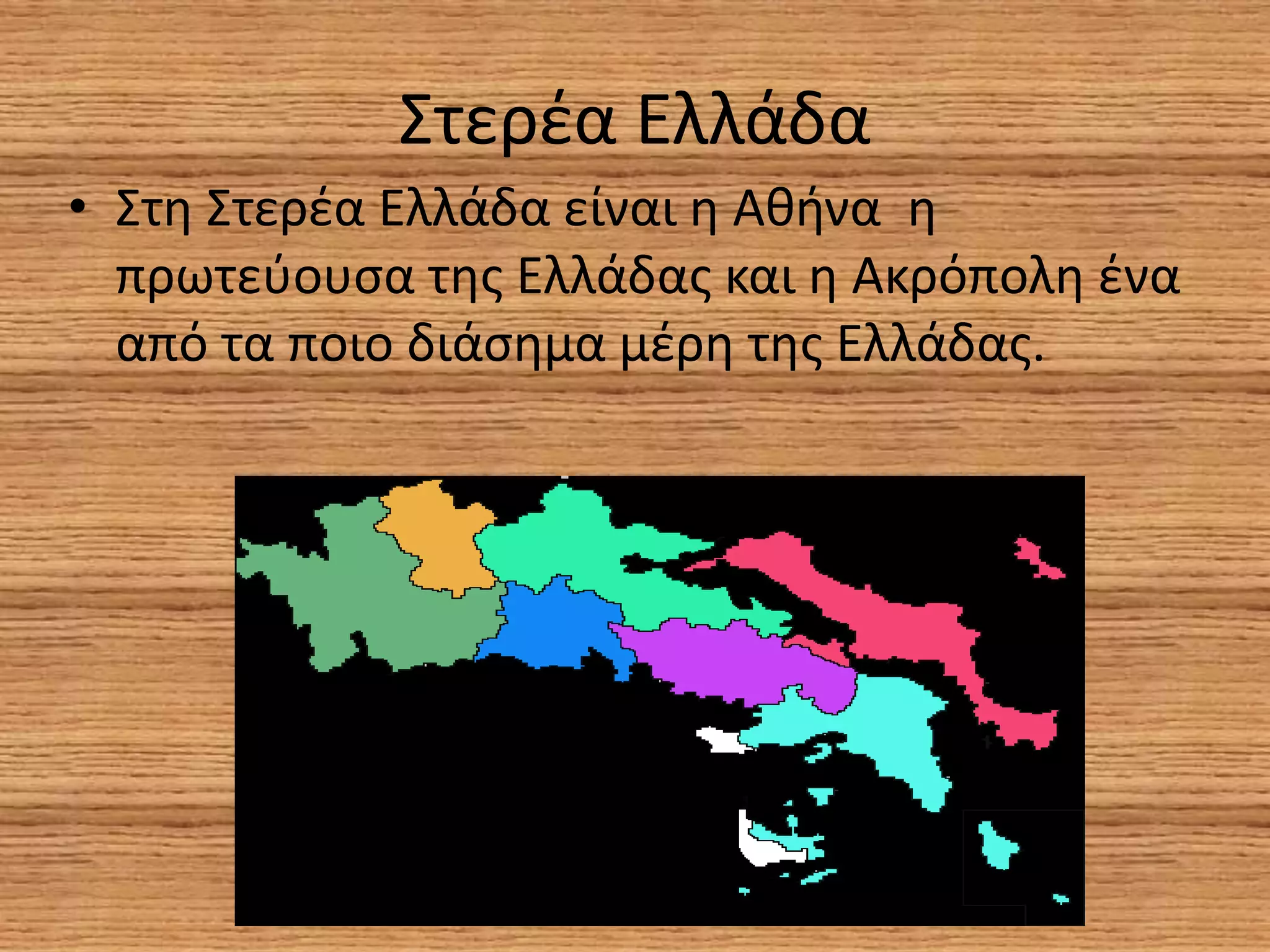 Στερέα Ελλάδα

• Στη Στερέα Ελλάδα είναι η Αθήνα η πρωτεύουσα της Ελλάδας και η Ακρόπολη ένα από τα ποιο διάσημα μέρη της Ελλάδας.